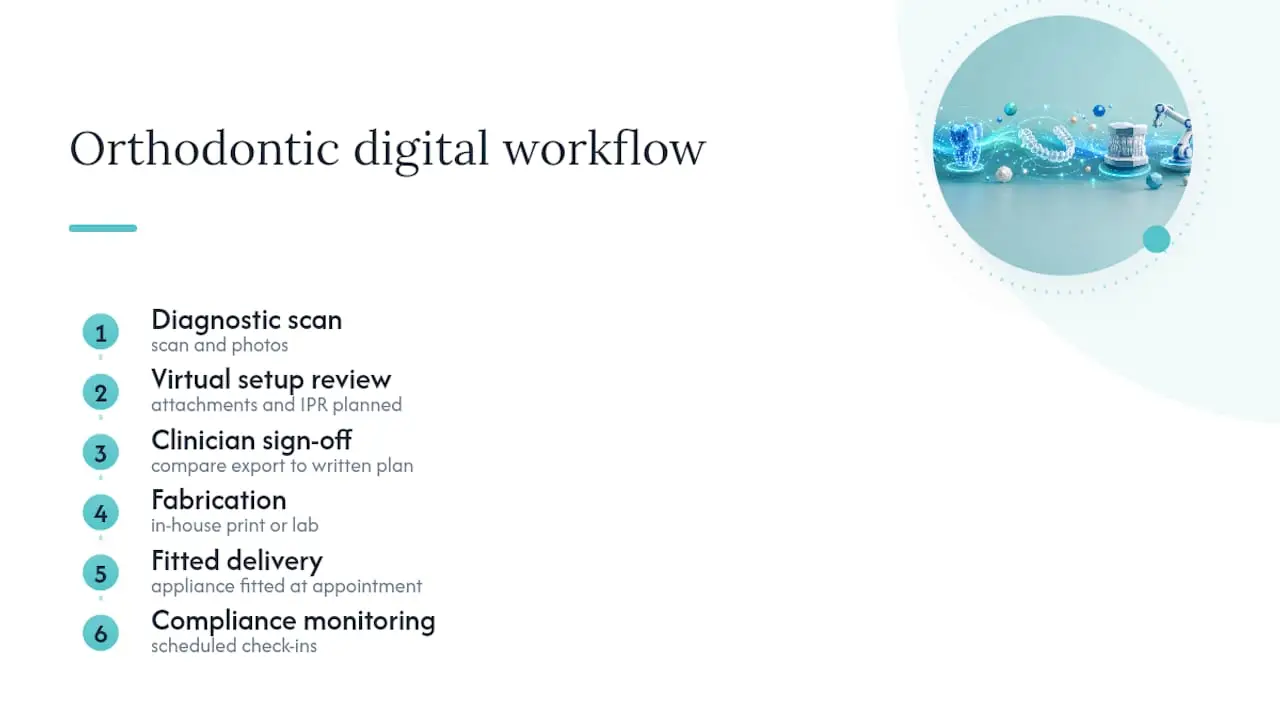 Orthodontic digital workflow

1 Diagnostic scan
scan and photos

2 Virtual setup review
attachments and IPR planned

3 Clinician sign-off
compare export to written plan

4 Fabrication
in-house print or lab

5 Fitted delivery
appliance fitted at appointment

6 Compliance monitoring
scheduled check-ins